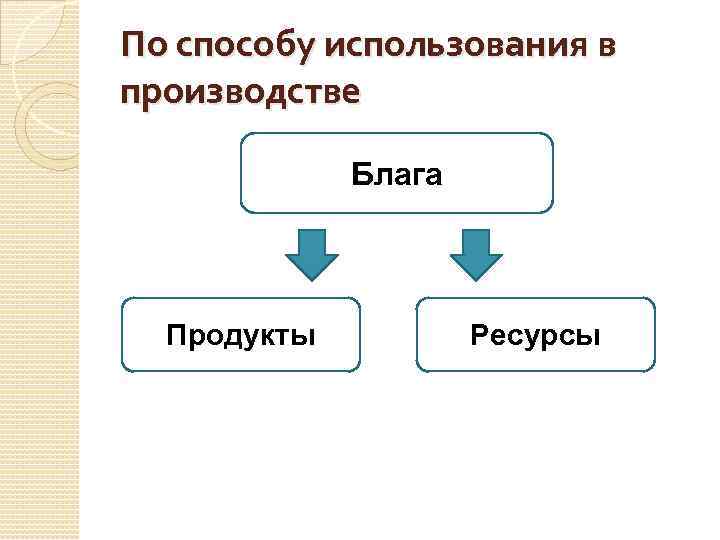 По способу использования в производстве

Блага

Продукты

Ресурсы